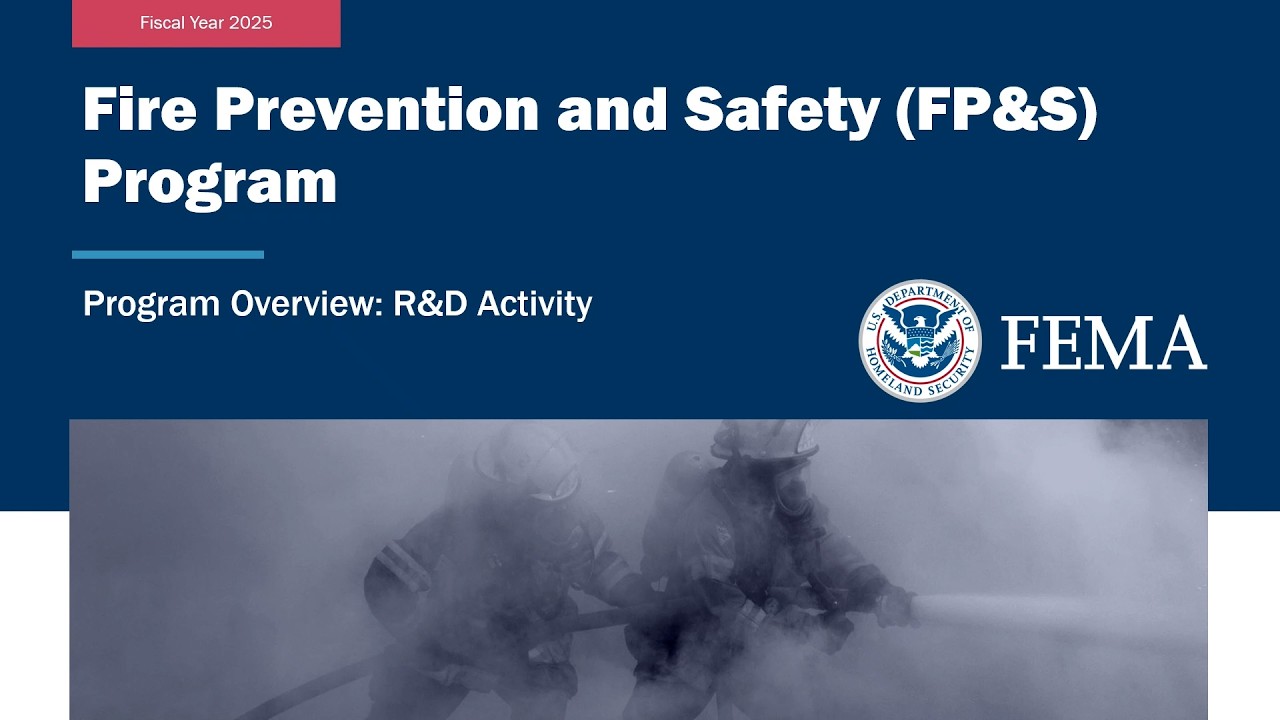 Fiscal Year 2025

Fire Prevention and Safety (FP&S) Program

Program Overview: R&D Activity

U.S. DEPARTMENT OF HOMELAND SECURITY

FEMA